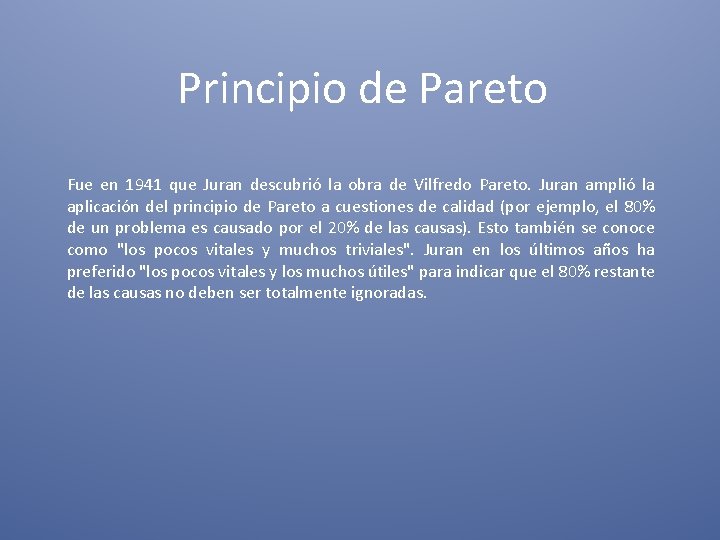 Principio de Pareto

Fue en 1941 que Juran descubrió la obra de Vilfredo Pareto. Juran amplió la aplicación del principio de Pareto a cuestiones de calidad (por ejemplo, el 80% de un problema es causado por el 20% de las causas). Esto también se conoce como "los pocos vitales y muchos triviales". Juran en los últimos años ha preferido "los pocos vitales y los muchos útiles" para indicar que el 80% restante de las causas no deben ser totalmente ignoradas.